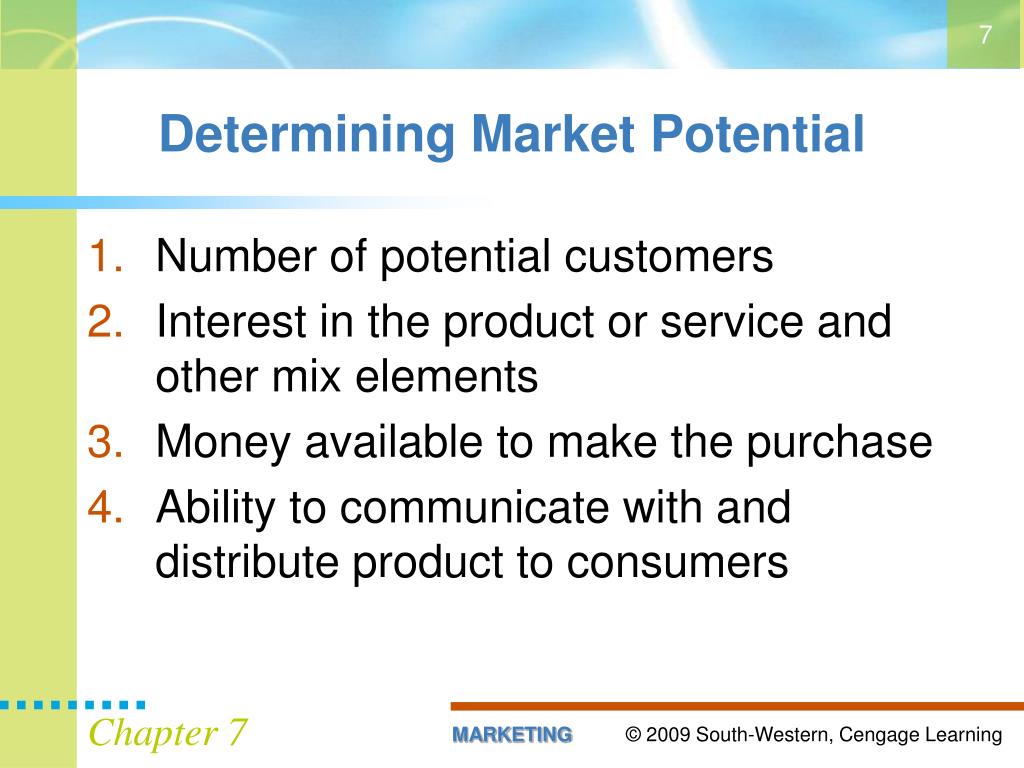 7

Determining Market Potential

1. Number of potential customers
2. Interest in the product or service and other mix elements
3. Money available to make the purchase
4. Ability to communicate with and distribute product to consumers

Chapter 7

MARKETING

© 2009 South-Western, Cengage Learning